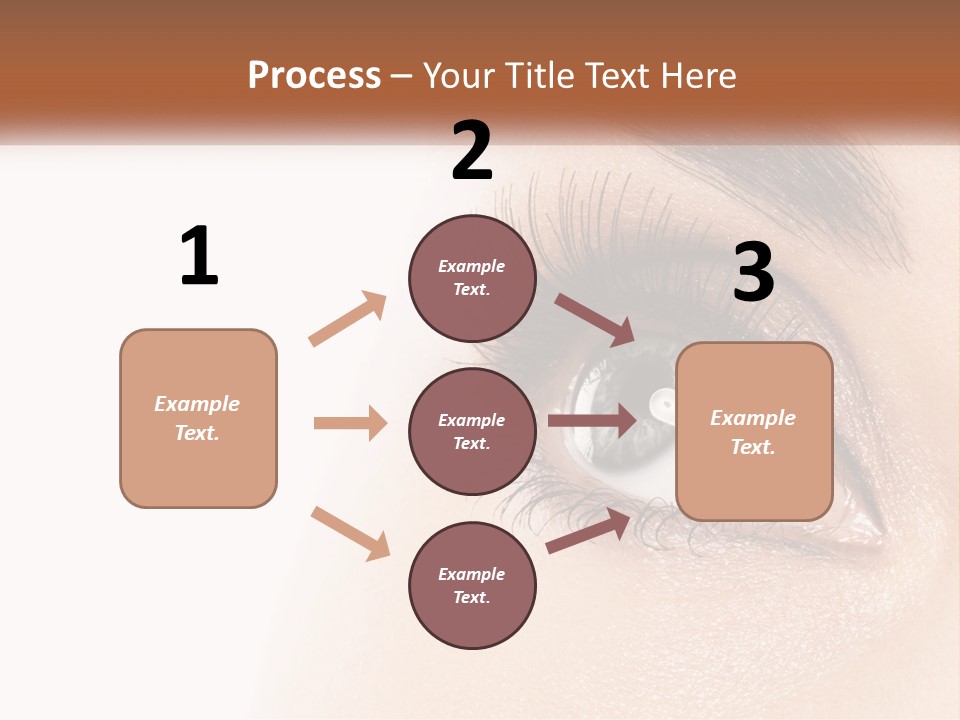 Process – Your Title Text Here

1

Example Text.

2

Example Text.

Example Text.

Example Text.

3

Example Text.